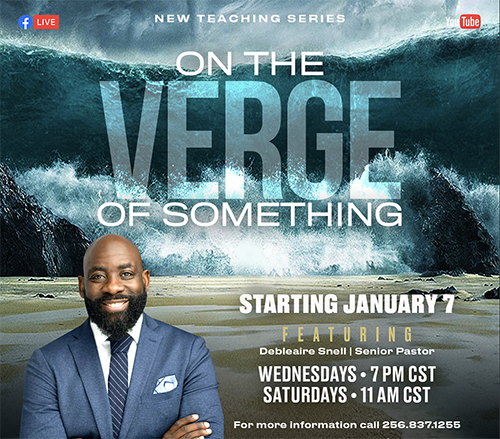 LIVE

NEW TEACHING SERIES

YouTube

ON THE VERGE OF SOMETHING

STARTING JANUARY 7

FEATURING

Debleaire Snell | Senior Pastor

WEDNESDAYS • 7 PM CST
SATURDAYS • 11 AM CST

For more information call 256.837.1255